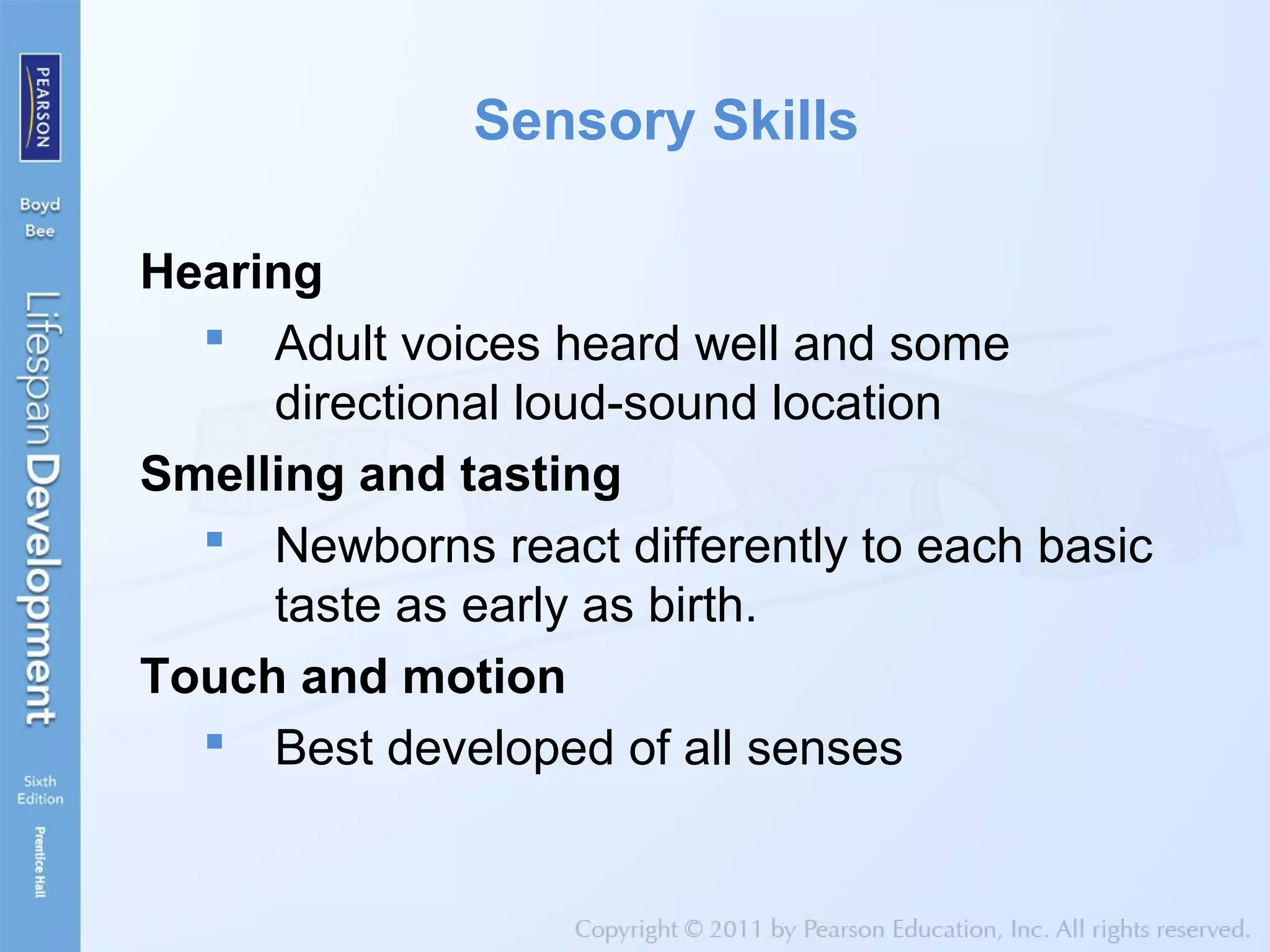 PEARSON

Boyd
Bee

Lifespan Development

Sixth Edition

Prentice Hall

Sensory Skills

Hearing

▪ Adult voices heard well and some directional loud-sound location

Smelling and tasting

▪ Newborns react differently to each basic taste as early as birth.

Touch and motion

▪ Best developed of all senses

Copyright © 2011 by Pearson Education, Inc. All rights reserved.